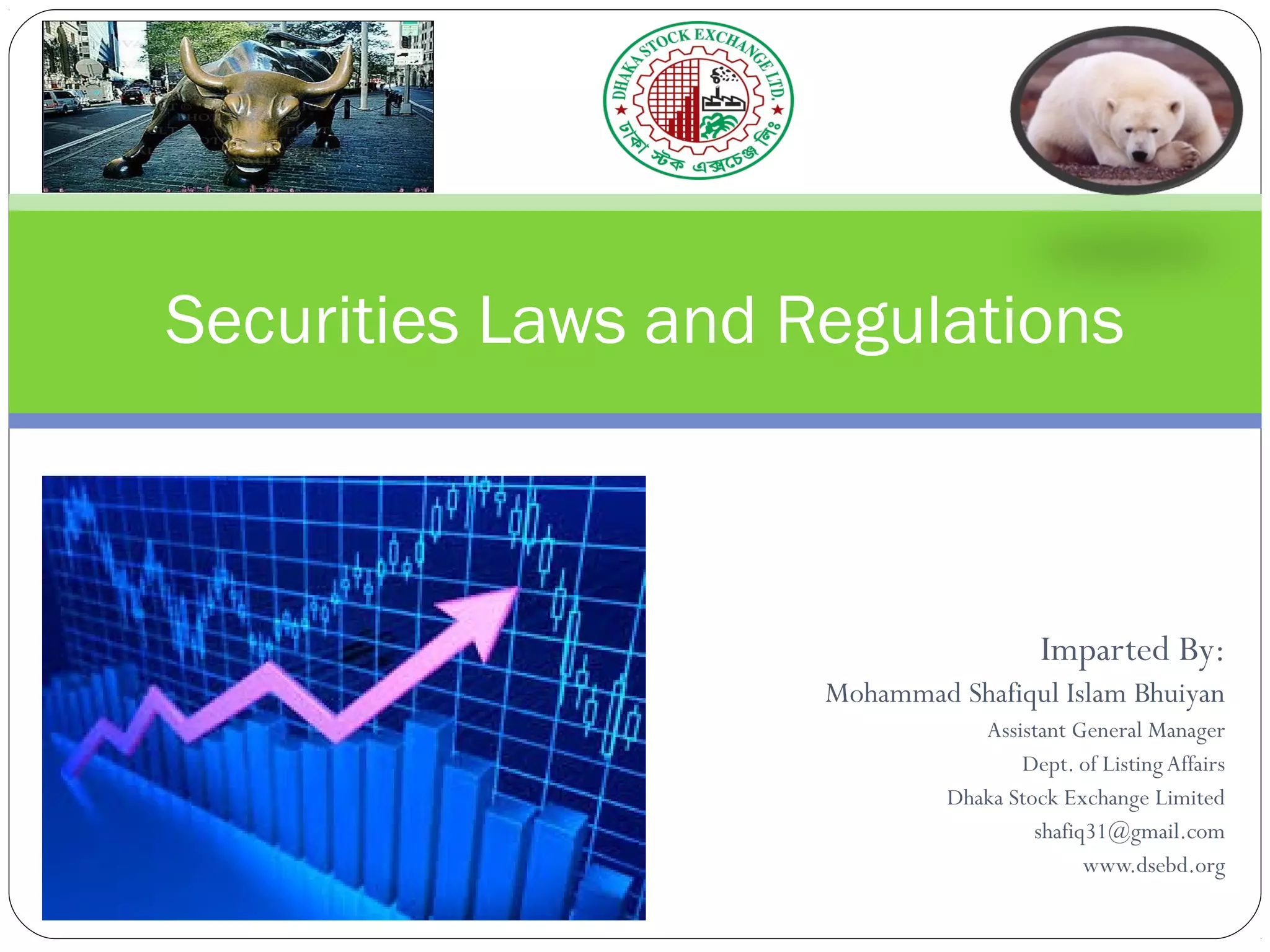 DHAKA STOCK EXCHANGE LTD.
ঢাকা স্টক এক্সচেঞ্জ লিঃ

Securities Laws and Regulations

Imparted By:
Mohammad Shafiqul Islam Bhuiyan
Assistant General Manager
Dept. of Listing Affairs
Dhaka Stock Exchange Limited
shafiq31@gmail.com
www.dsebd.org